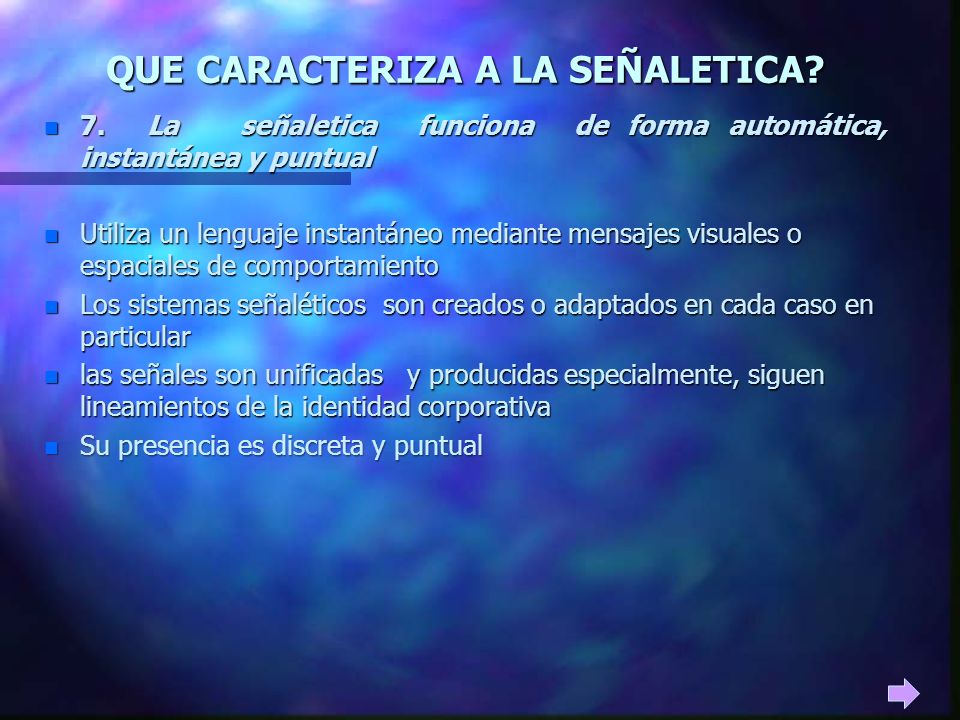 QUE CARACTERIZA A LA SEÑALETICA?

7. La señaletica funciona de forma automática, instantánea y puntual

Utiliza un lenguaje instantáneo mediante mensajes visuales o espaciales de comportamiento

Los sistemas señaléticos son creados o adaptados en cada caso en particular

las señales son unificadas y producidas especialmente, siguen lineamientos de la identidad corporativa

Su presencia es discreta y puntual